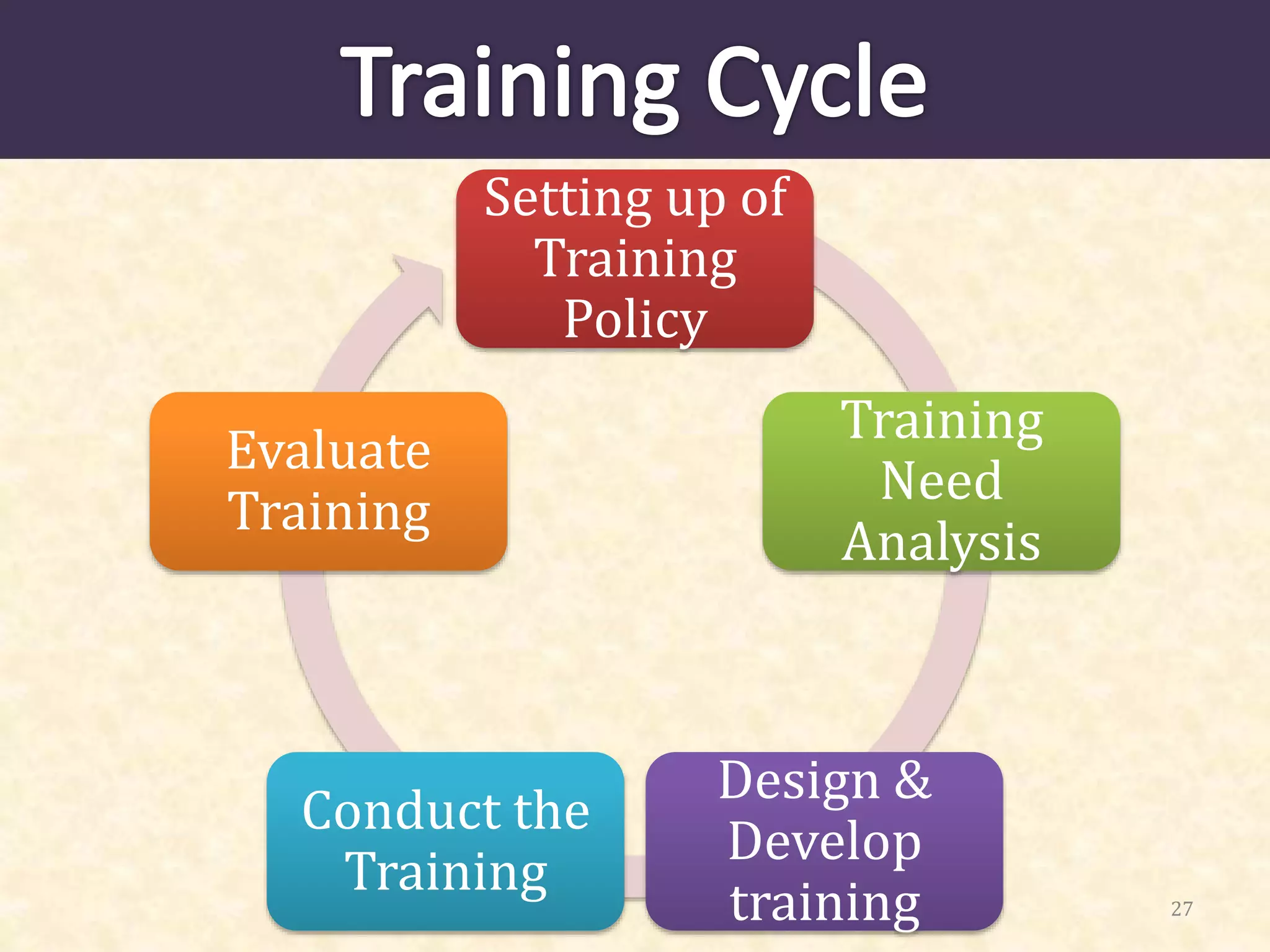 Training Cycle

Setting up of Training Policy

Training Need Analysis

Design & Develop training

Conduct the Training

Evaluate Training

27